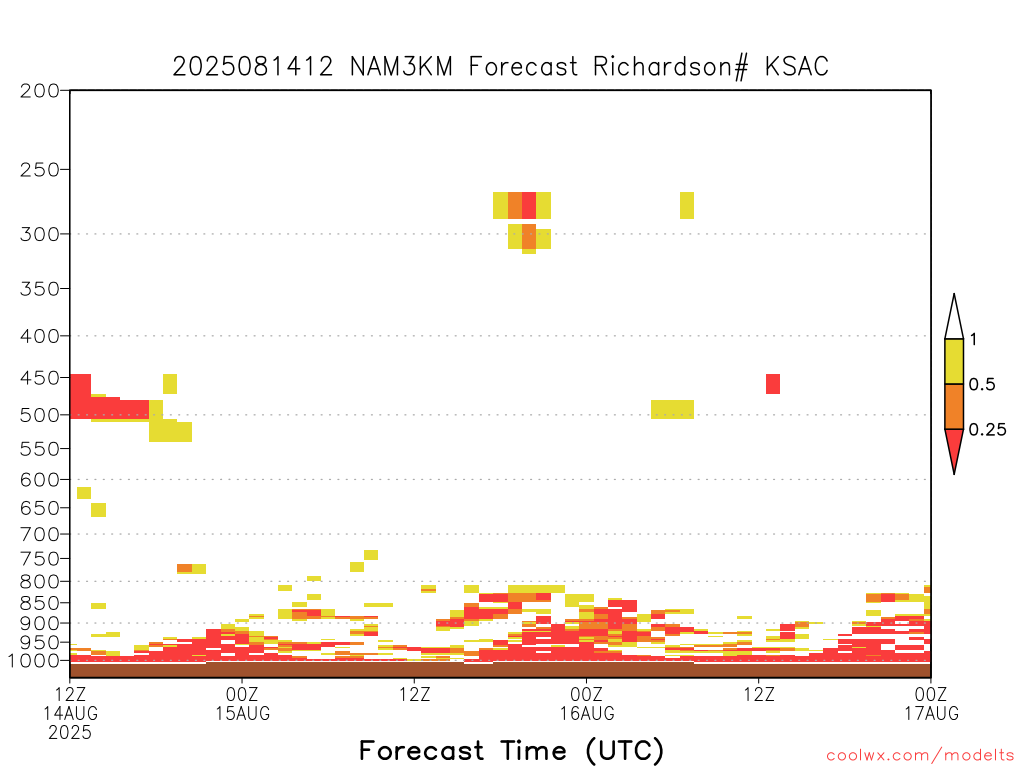 2025081412 NAM3KM Forecast Richardson# KSAC

200
250
300
350
400
450
500
550
600
650
700
750
800
850
900
950
1000

1
0.5
0.25

12Z
14AUG
2025
00Z
15AUG
12Z
00Z
16AUG
12Z
00Z
17AUG

Forecast Time (UTC)

coolwx.com/modelts